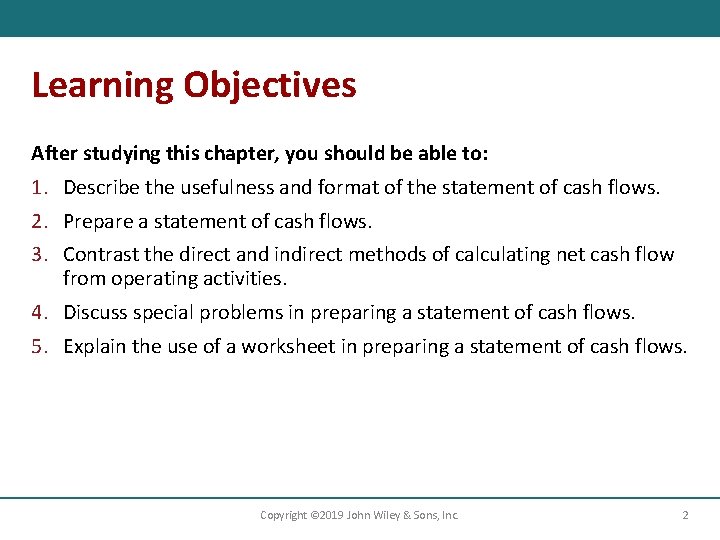 Learning Objectives

After studying this chapter, you should be able to:

1. Describe the usefulness and format of the statement of cash flows.

2. Prepare a statement of cash flows.

3. Contrast the direct and indirect methods of calculating net cash flow from operating activities.

4. Discuss special problems in preparing a statement of cash flows.

5. Explain the use of a worksheet in preparing a statement of cash flows.

Copyright ©2019 John Wiley & Sons, Inc.

2